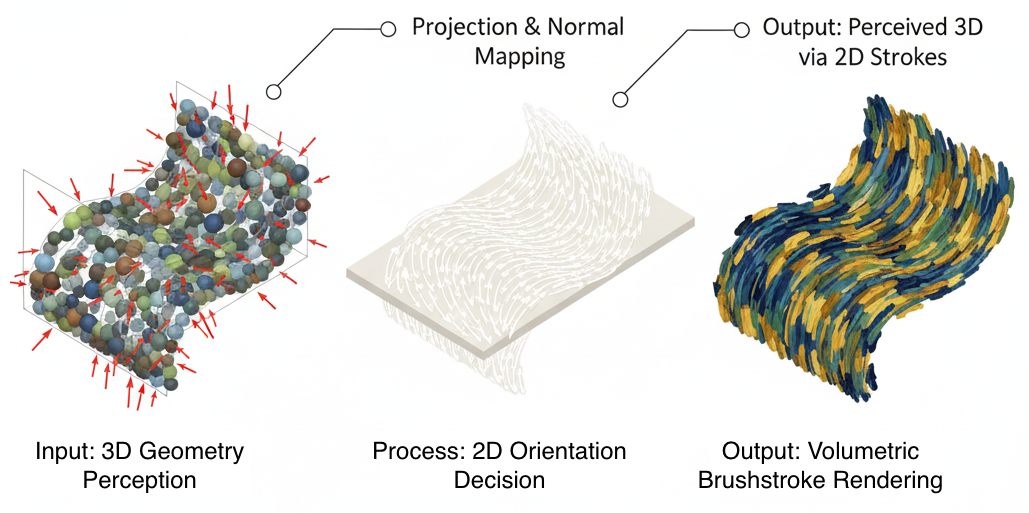 Projection & Normal Mapping

Output: Perceived 3D via 2D Strokes

Input: 3D Geometry Perception

Process: 2D Orientation Decision

Output: Volumetric Brushstroke Rendering